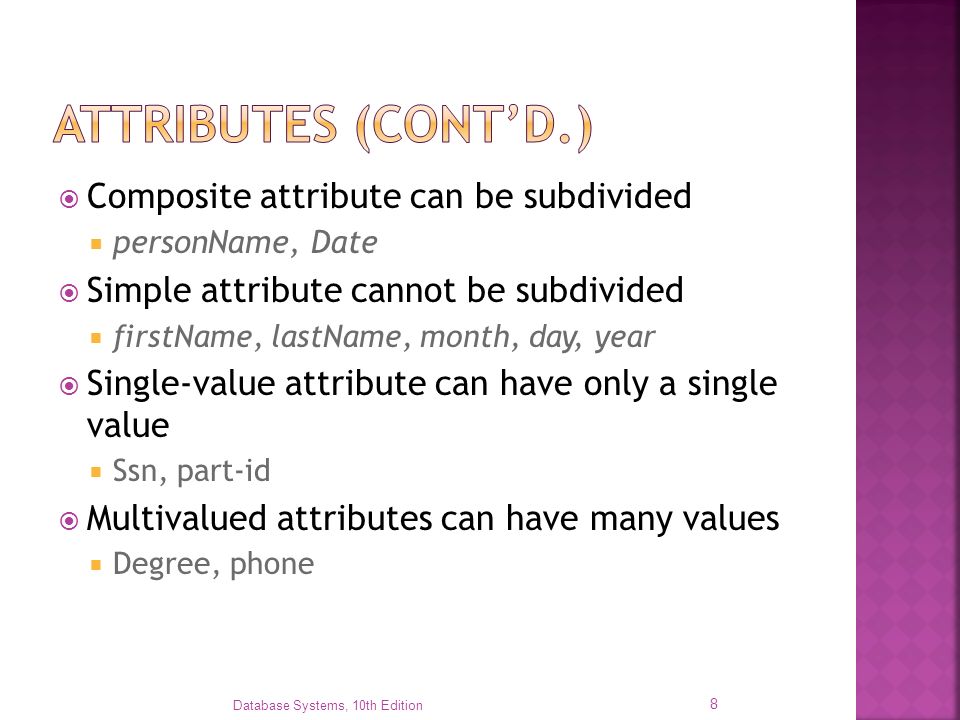 ATTRIBUTES (CONT'D.)

Composite attribute can be subdivided

personName, Date

Simple attribute cannot be subdivided

firstName, lastName, month, day, year

Single-value attribute can have only a single value

Ssn, part-id

Multivalued attributes can have many values

Degree, phone

Database Systems, 10th Edition

8